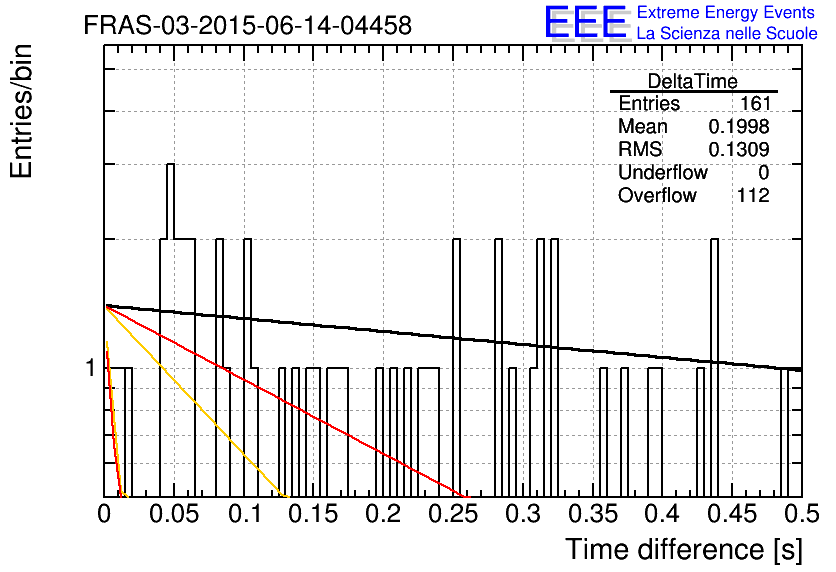 FRAS-03-2015-06-14-04458

EEE Extreme Energy Events
La Scienza nelle Scuole

Entries/bin

| DeltaTime | |
|---|---|
| Entries | 161 |
| Mean | 0.1998 |
| RMS | 0.1309 |
| Underflow | 0 |
| Overflow | 112 |

1

0 0.05 0.1 0.15 0.2 0.25 0.3 0.35 0.4 0.45 0.5

Time difference [s]